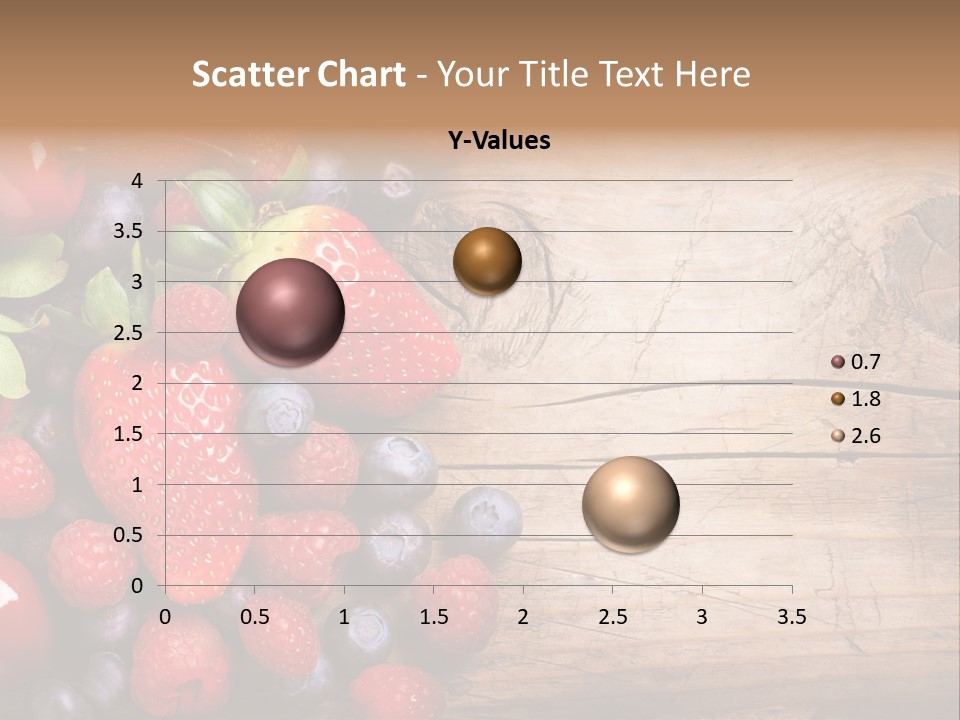 Scatter Chart - Your Title Text Here

Y-Values

4
3.5
3
2.5
2
1.5
1
0.5
0

0 0.5 1 1.5 2 2.5 3 3.5

0.7
1.8
2.6